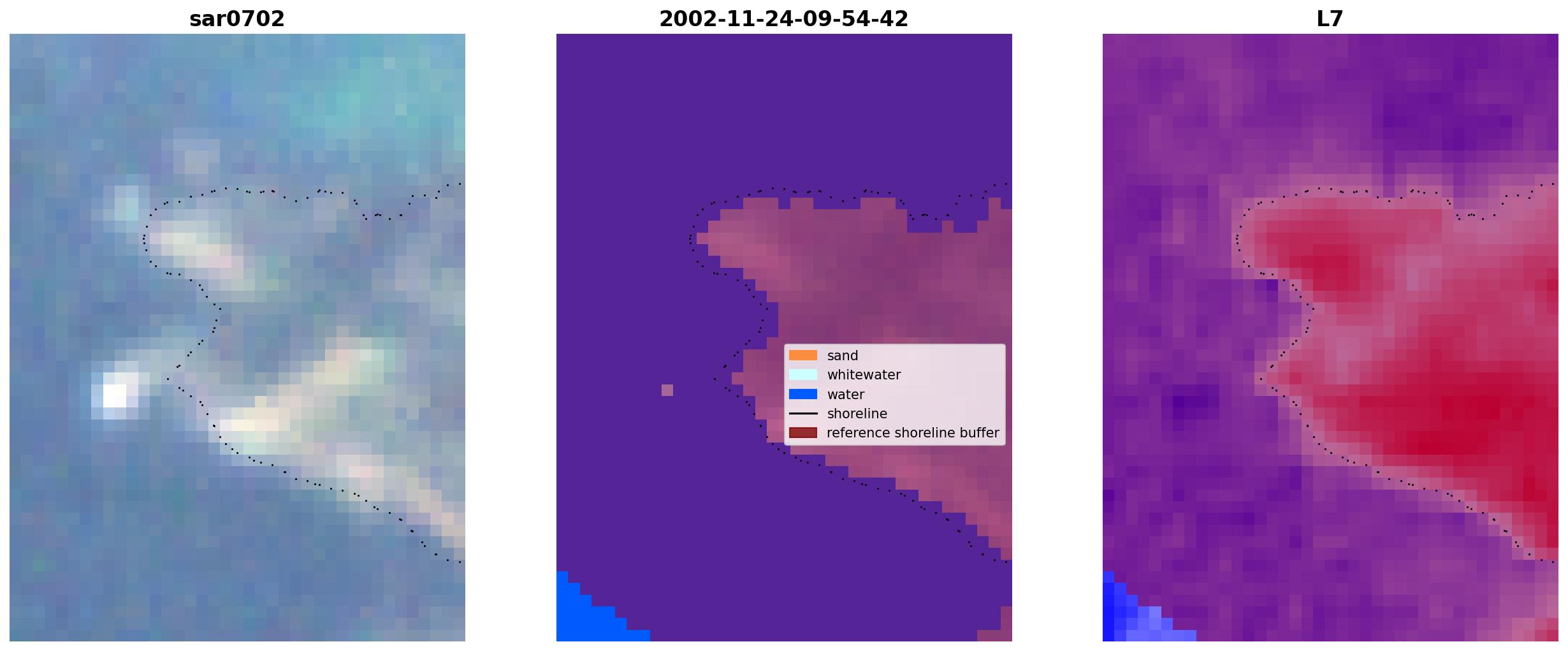 sar0702

2002-11-24-09-54-42

sand
whitewater
water
shoreline
reference shoreline buffer

L7